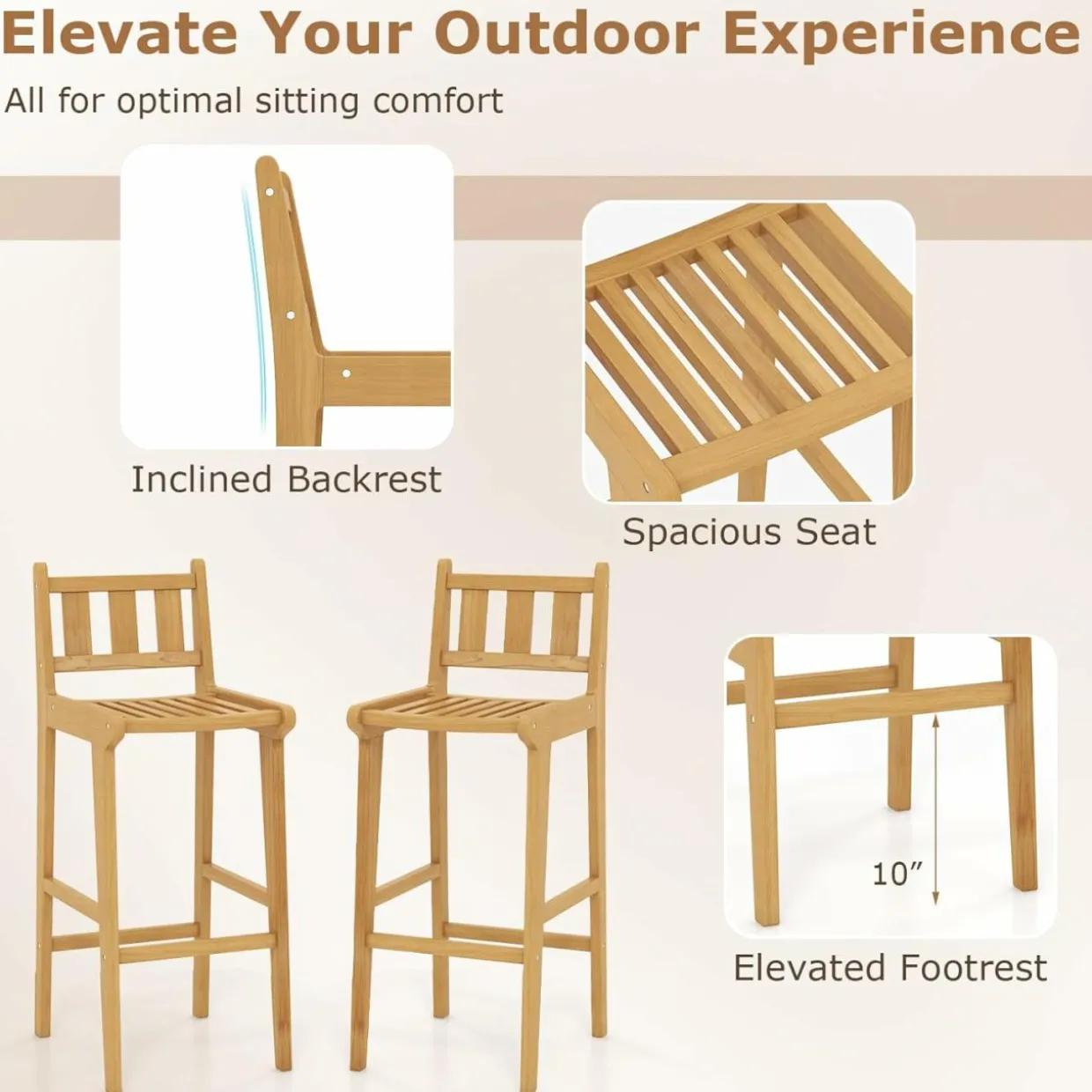 Elevate Your Outdoor Experience

All for optimal sitting comfort

Inclined Backrest

Spacious Seat

10″

Elevated Footrest